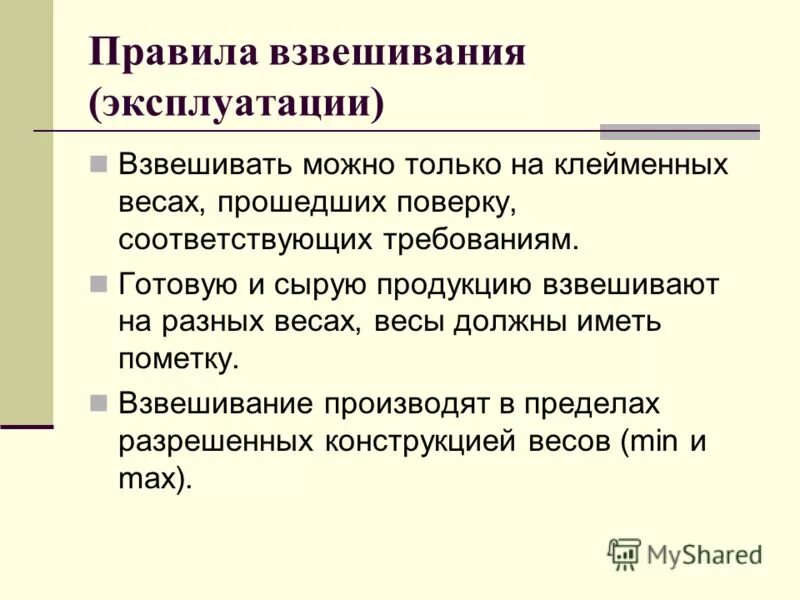 Правила взвешивания (эксплуатации)

Взвешивать можно только на клейменных весах, прошедших поверку, соответствующих требованиям.

Готовую и сырую продукцию взвешивают на разных весах, весы должны иметь пометку.

Взвешивание производят в пределах разрешенных конструкцией весов (min и max).

MyShared